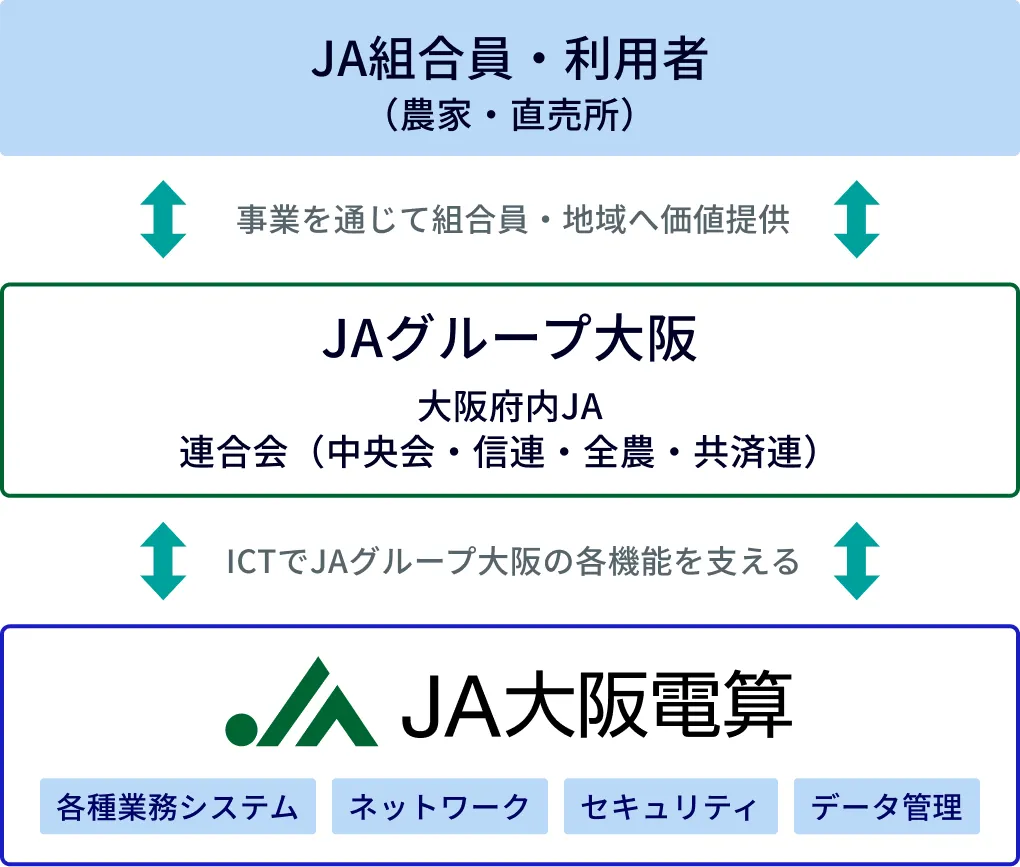 JA組合員・利用者
（農家・直売所）

事業を通じて組合員・地域へ価値提供

JAグループ大阪
大阪府内JA
連合会（中央会・信連・全農・共済連）

ICTでJAグループ大阪の各機能を支える

JA大阪電算

各種業務システム
ネットワーク
セキュリティ
データ管理